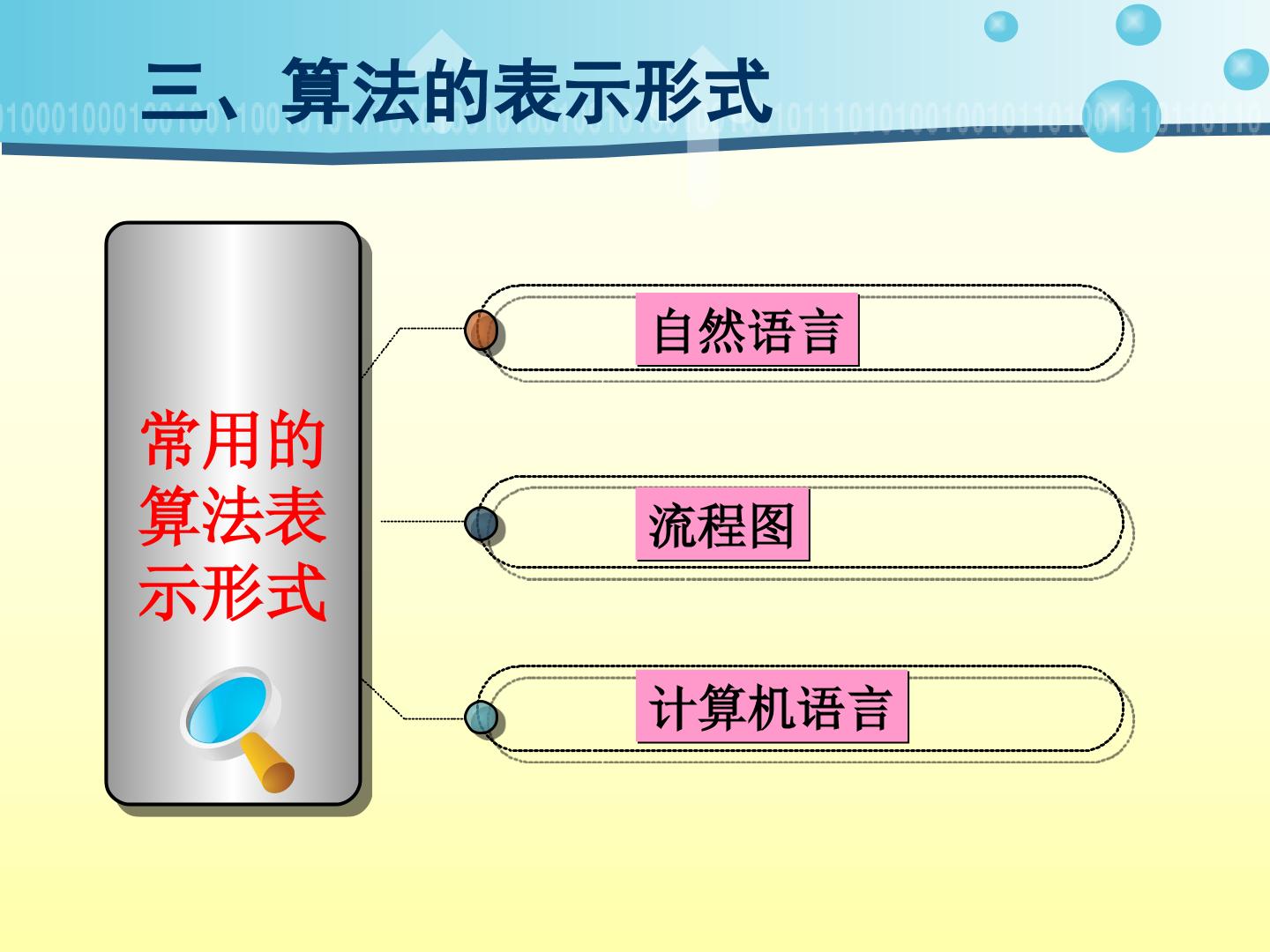 三、算法的表示形式

常用的算法表示形式

自然语言

流程图

计算机语言